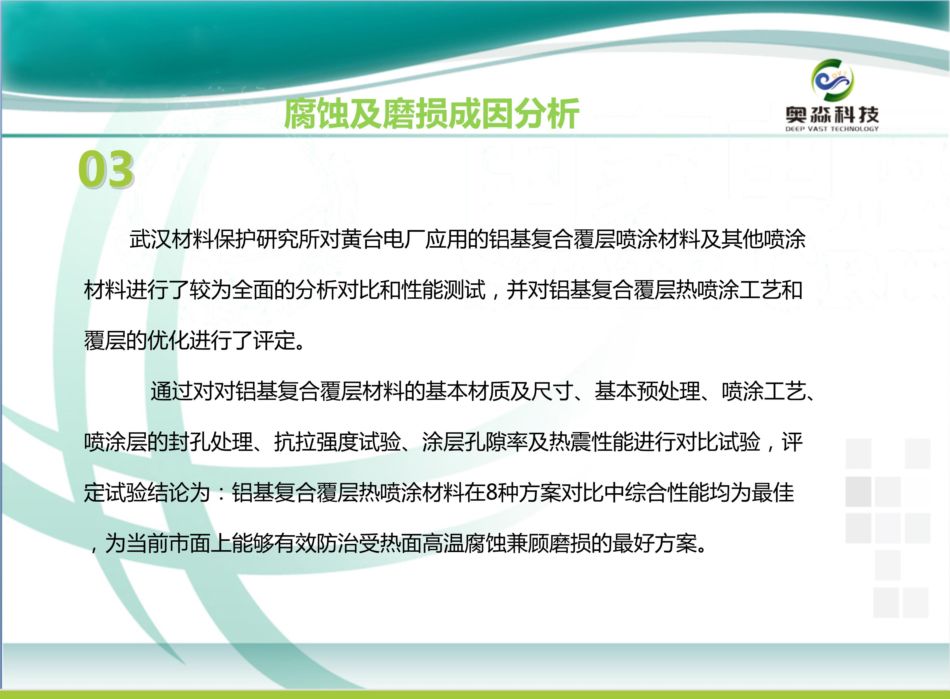 腐蚀及磨损成因分析

奥淼科技
DEEP VAST TECHNOLOGY

03

武汉材料保护研究所对黄台电厂应用的铝基复合覆层喷涂材料及其他喷涂材料进行了较为全面的分析对比和性能测试，并对铝基复合覆层热喷涂工艺和覆层的优化进行了评定。

通过对对铝基复合覆层材料的基本材质及尺寸、基本预处理、喷涂工艺、喷涂层的封孔处理、抗拉强度试验、涂层孔隙率及热震性能进行对比试验，评定试验结论为：铝基复合覆层热喷涂材料在8种方案对比中综合性能均为最佳，为当前市面上能够有效防治受热面高温腐蚀兼顾磨损的最好方案。